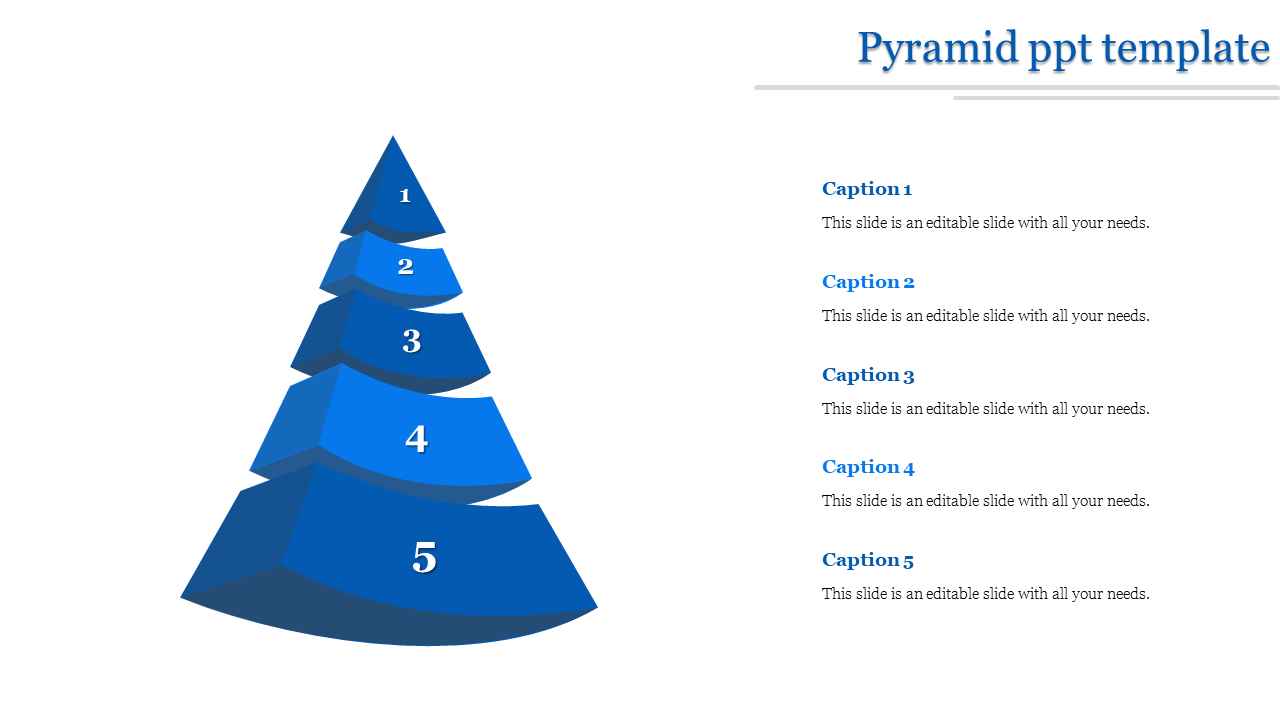 Pyramid ppt template

1
2
3
4
5

Caption 1
This slide is an editable slide with all your needs.

Caption 2
This slide is an editable slide with all your needs.

Caption 3
This slide is an editable slide with all your needs.

Caption 4
This slide is an editable slide with all your needs.

Caption 5
This slide is an editable slide with all your needs.